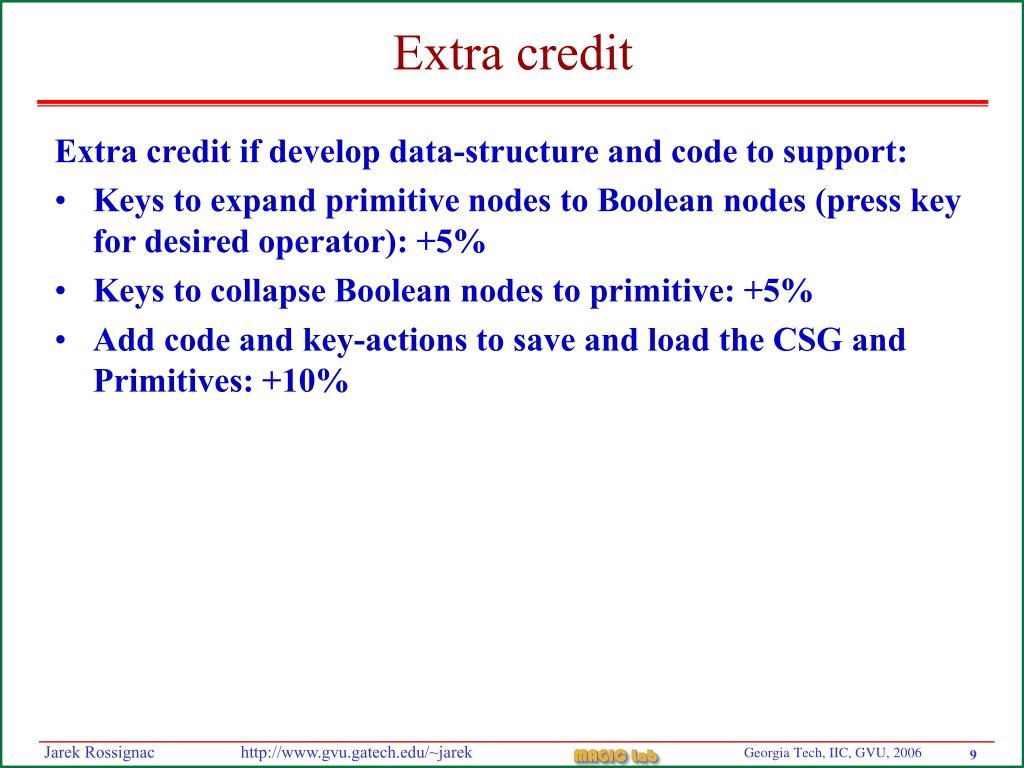 Extra credit

Extra credit if develop data-structure and code to support:

• Keys to expand primitive nodes to Boolean nodes (press key for desired operator): +5%
• Keys to collapse Boolean nodes to primitive: +5%
• Add code and key-actions to save and load the CSG and Primitives: +10%

Jarek Rossignac http://www.gvu.gatech.edu/~jarek MAGIC Lab Georgia Tech, IIC, GVU, 2006 9